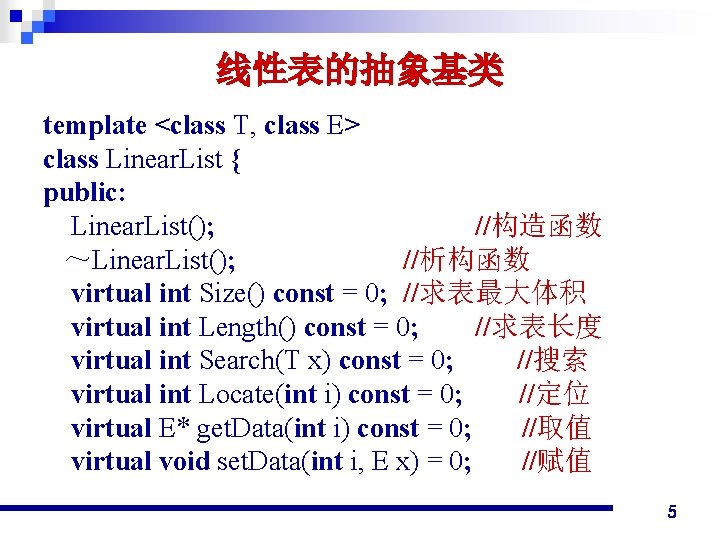 线性表的抽象基类

template <class T, class E>
class LinearList {
public:
LinearList(); //构造函数
~LinearList(); //析构函数
virtual int Size() const = 0; //求表最大体积
virtual int Length() const = 0; //求表长度
virtual int Search(T x) const = 0; //搜索
virtual int Locate(int i) const = 0; //定位
virtual E* getData(int i) const = 0; //取值
virtual void setData(int i, E x) = 0; //赋值

5